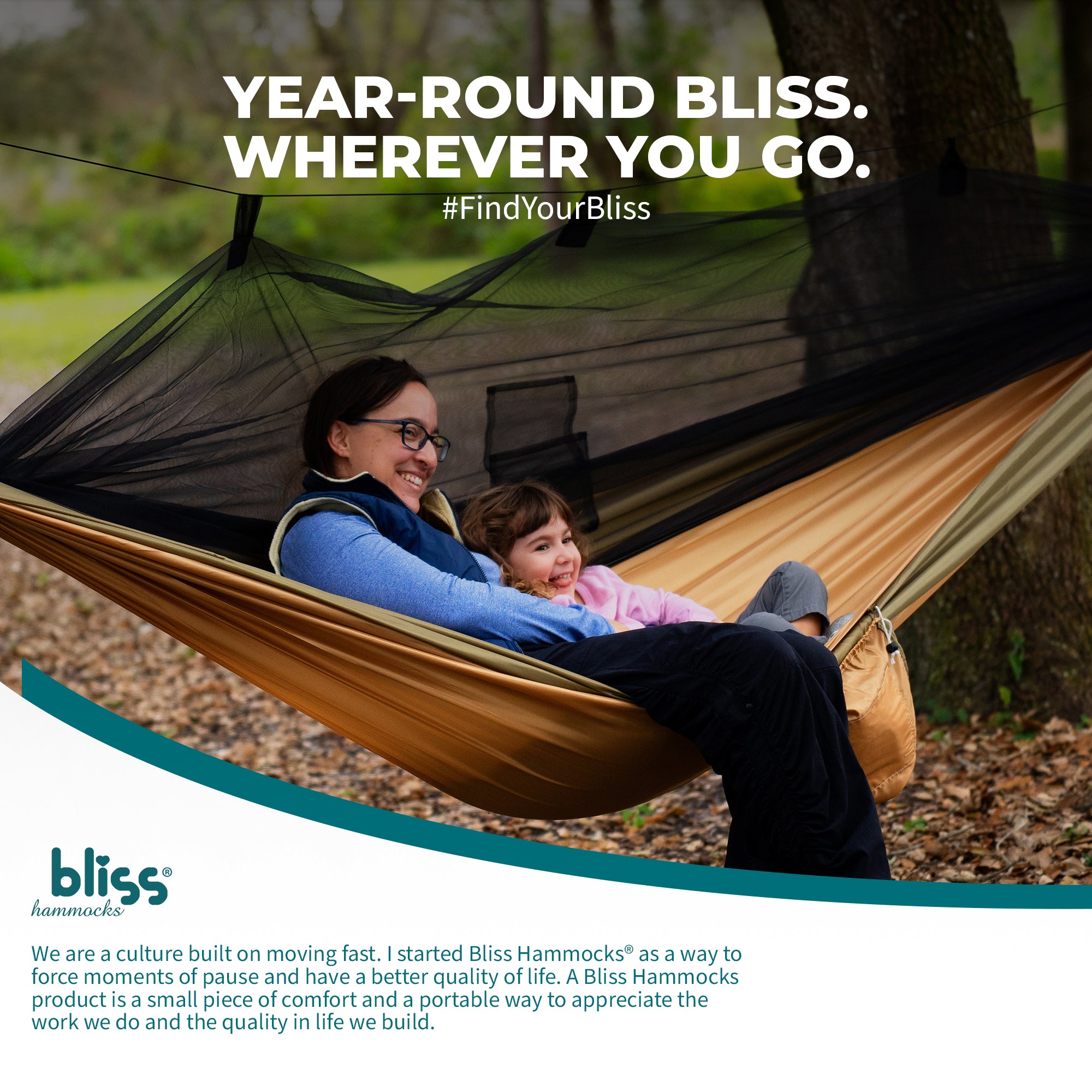 YEAR-ROUND BLISS.
WHEREVER YOU GO.
#FindYourBliss

bliss®
hammocks

We are a culture built on moving fast. I started Bliss Hammocks® as a way to force moments of pause and have a better quality of life. A Bliss Hammocks product is a small piece of comfort and a portable way to appreciate the work we do and the quality in life we build.